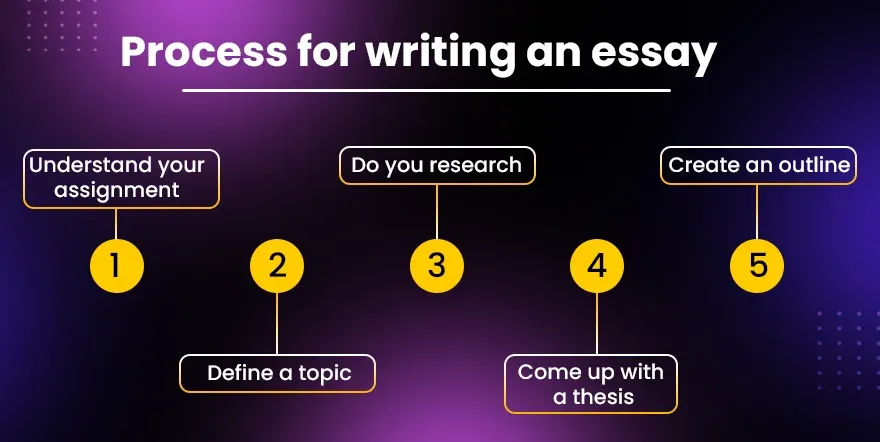 Process for writing an essay

Understand your assignment

1

2

Define a topic

Do you research

3

4

Come up with a thesis

Create an outline

5